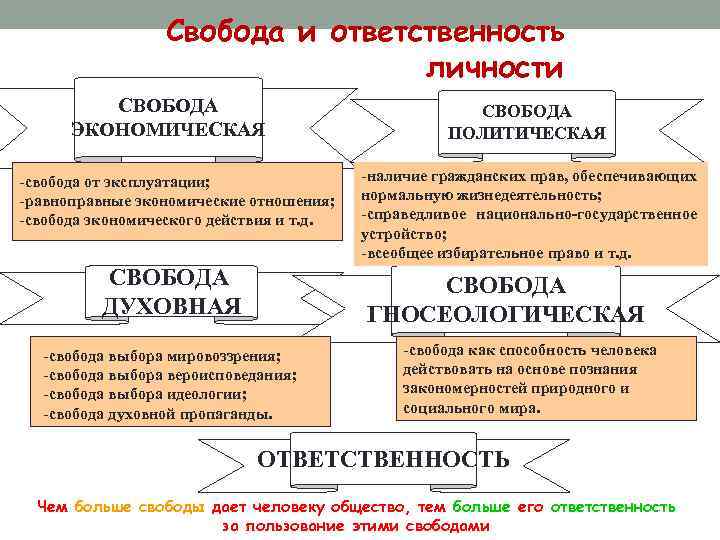 Свобода и ответственность личности

СВОБОДА ЭКОНОМИЧЕСКАЯ

-свобода от эксплуатации;
-равноправные экономические отношения;
-свобода экономического действия и т.д.

СВОБОДА ПОЛИТИЧЕСКАЯ

-наличие гражданских прав, обеспечивающих нормальную жизнедеятельность;
-справедливое национально-государственное устройство;
-всеобщее избирательное право и т.д.

СВОБОДА ДУХОВНАЯ

-свобода выбора мировоззрения;
-свобода выбора вероисповедания;
-свобода выбора идеологии;
-свобода духовной пропаганды.

СВОБОДА ГНОСЕОЛОГИЧЕСКАЯ

-свобода как способность человека действовать на основе познания закономерностей природного и социального мира.

ОТВЕТСТВЕННОСТЬ

Чем больше свободы дает человеку общество, тем больше его ответственность за пользование этими свободами